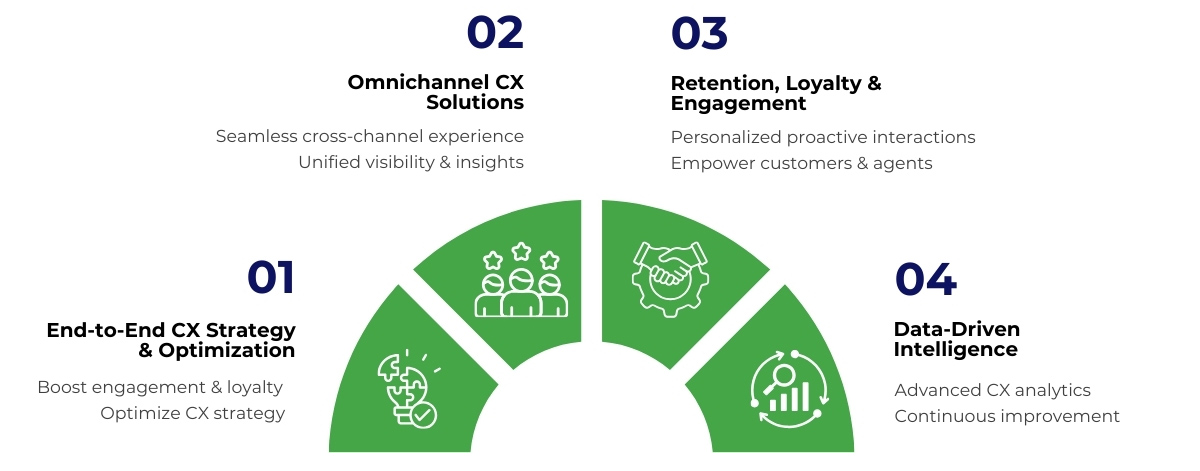 01

End-to-End CX Strategy & Optimization

Boost engagement & loyalty
Optimize CX strategy

02

Omnichannel CX Solutions

Seamless cross-channel experience
Unified visibility & insights

03

Retention, Loyalty & Engagement

Personalized proactive interactions
Empower customers & agents

04

Data-Driven Intelligence

Advanced CX analytics
Continuous improvement